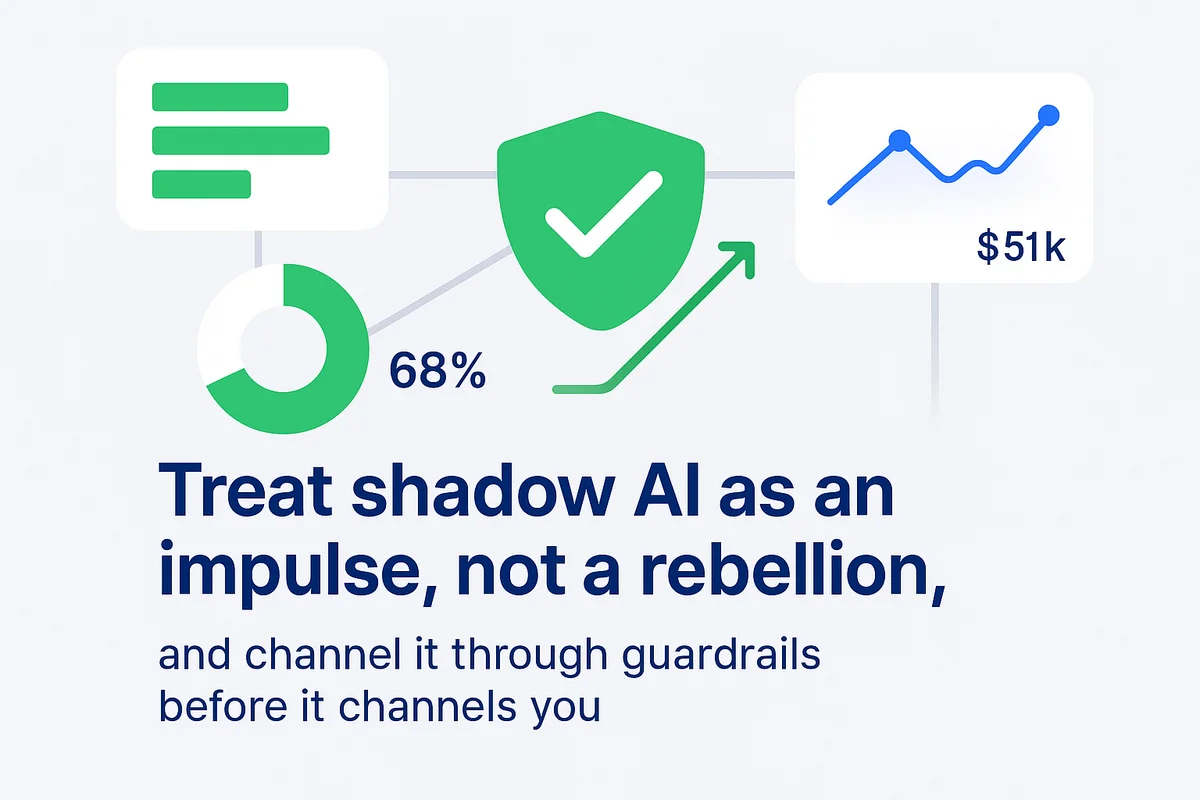 $51k

68%

Treat shadow AI as an impulse, not a rebellion,

and channel it through guardrails before it channels you